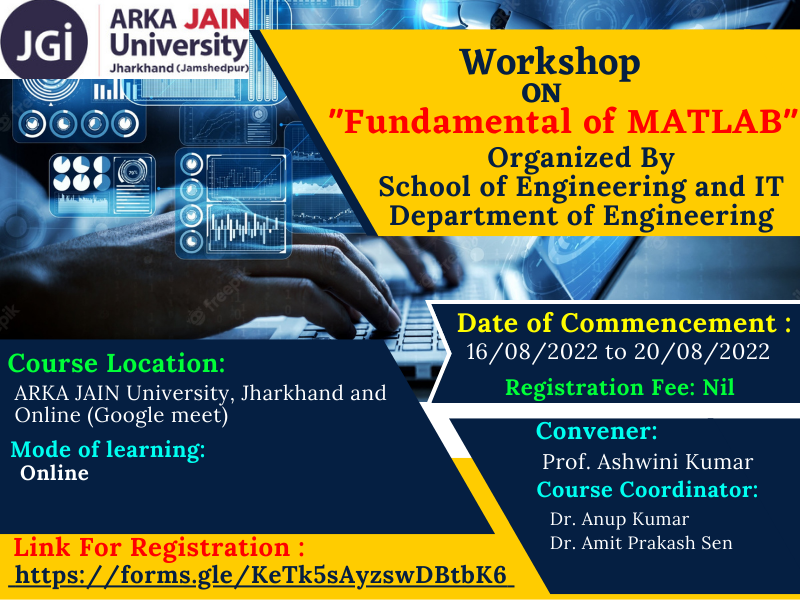 JGi ARKA JAIN University Jharkhand (Jamshedpur)

Workshop
ON
"Fundamental of MATLAB"
Organized By
School of Engineering and IT
Department of Engineering

Date of Commencement :
16/08/2022 to 20/08/2022
Registration Fee: Nil

Course Location:
ARKA JAIN University, Jharkhand and Online (Google meet)

Mode of learning:
Online

Convener:
Prof. Ashwini Kumar
Course Coordinator:
Dr. Anup Kumar
Dr. Amit Prakash Sen

Link For Registration :
https://forms.gle/KeTk5sAyzswDBtbK6